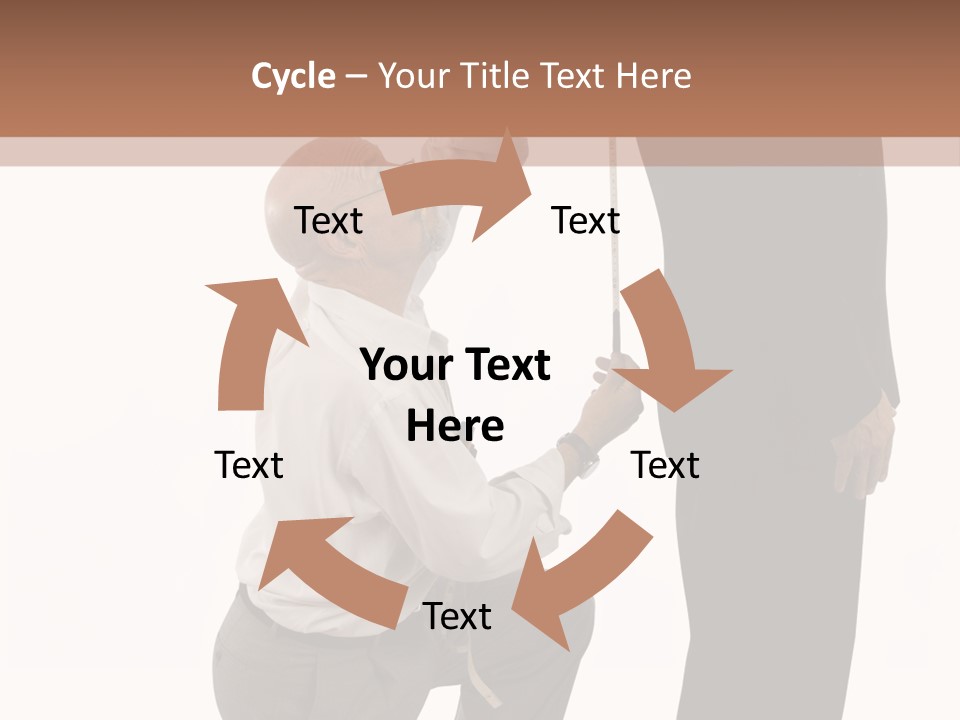 Cycle – Your Title Text Here

Text

Text

Your Text Here

Text

Text

Text